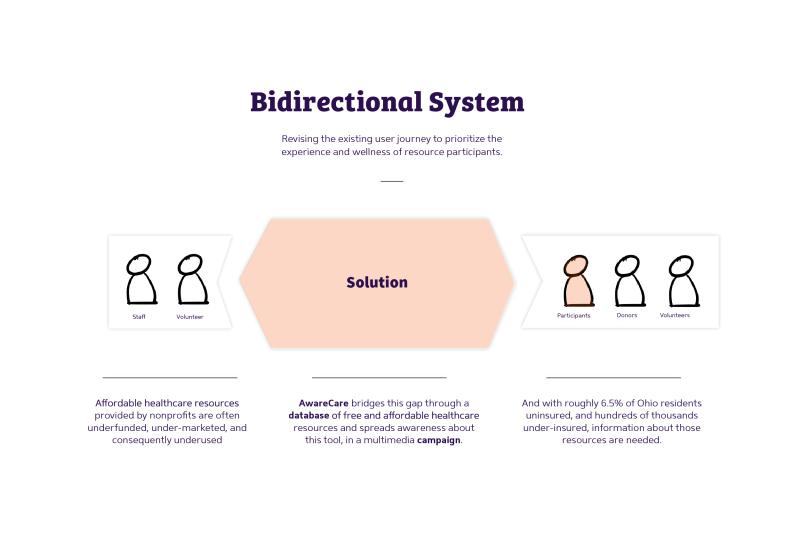 Bidirectional System

Revising the existing user journey to prioritize the experience and wellness of resource participants.

Staff

Volunteer

Solution

Participants

Donors

Volunteers

Affordable healthcare resources provided by nonprofits are often underfunded, under-marketed, and consequently underused

AwareCare bridges this gap through a database of free and affordable healthcare resources and spreads awareness about this tool, in a multimedia campaign.

And with roughly 6.5% of Ohio residents uninsured, and hundreds of thousands under-insured, information about those resources are needed.